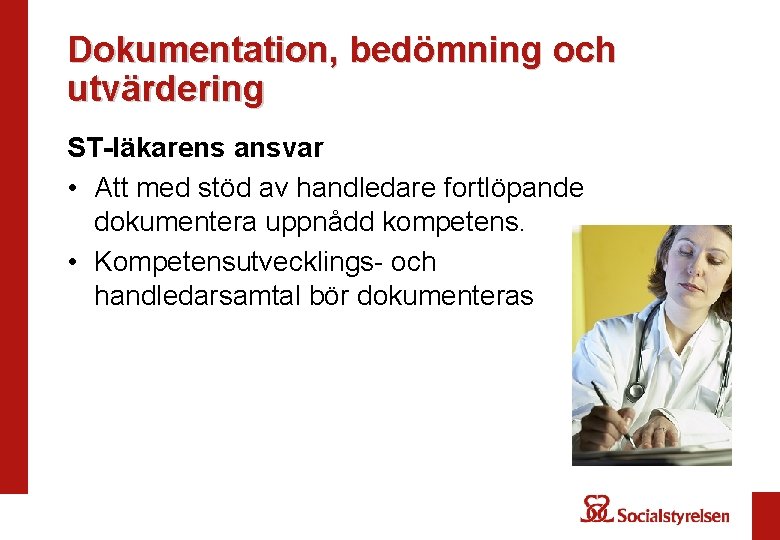 Dokumentation, bedömning och utvärdering

ST-läkarens ansvar

• Att med stöd av handledare fortlöpande dokumentera uppnådd kompetens.

• Kompetensutvecklings- och handledarsamtal bör dokumenteras

Socialstyrelsen